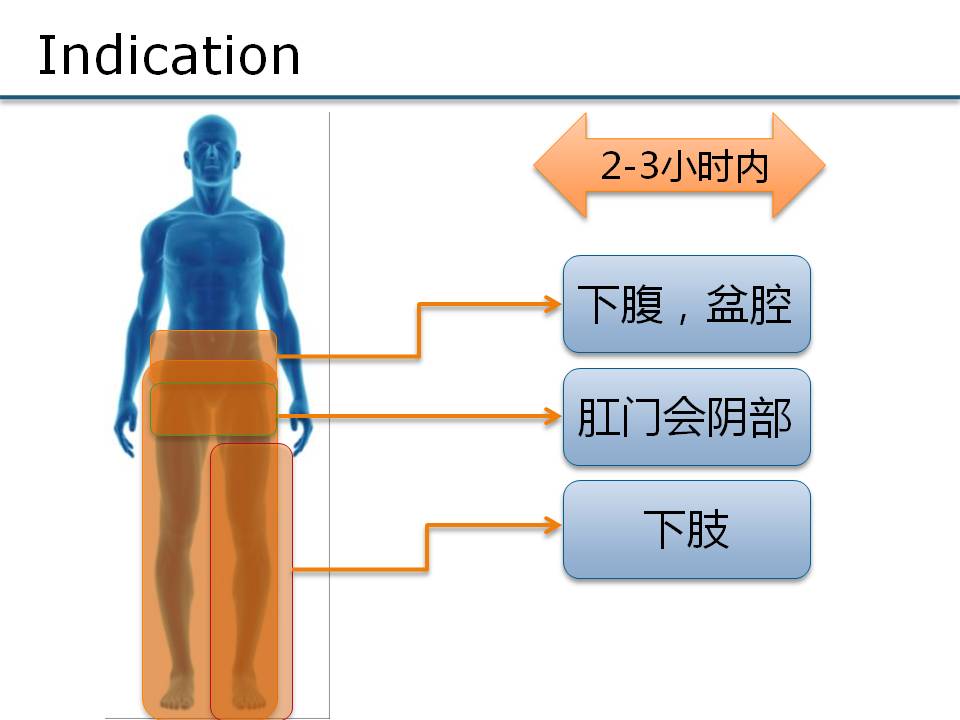 Indication

2-3小时内

下腹，盆腔

肛门会阴部

下肢